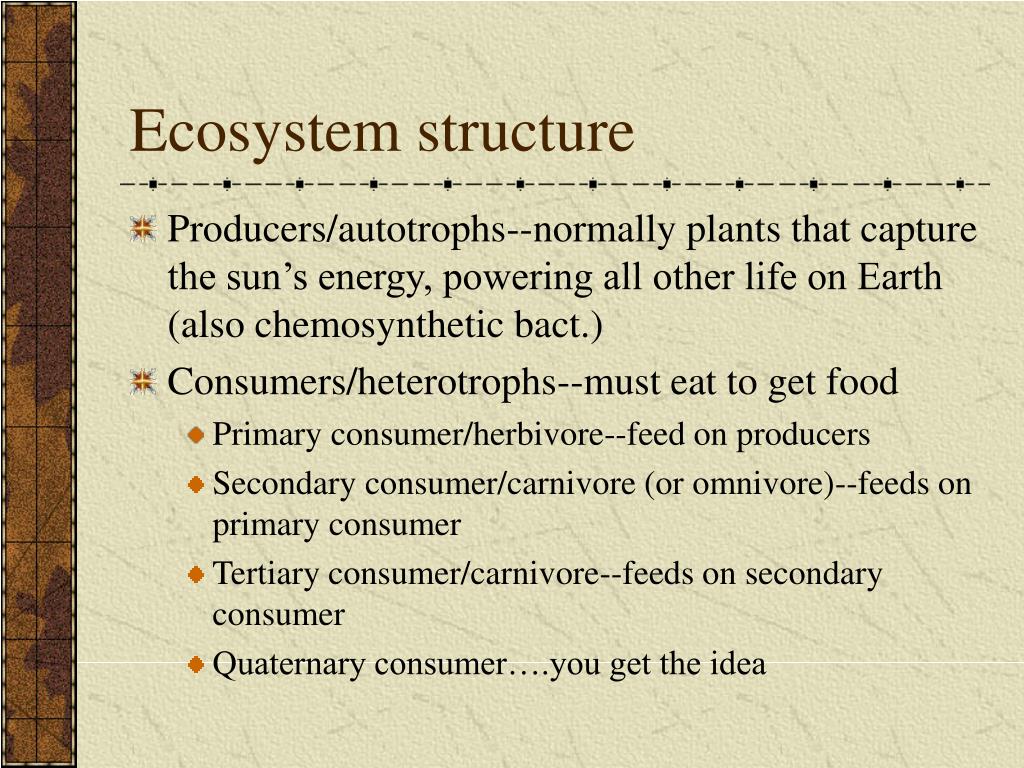 Ecosystem structure

Producers/autotrophs--normally plants that capture the sun’s energy, powering all other life on Earth (also chemosynthetic bact.)

Consumers/heterotrophs--must eat to get food

Primary consumer/herbivore--feed on producers

Secondary consumer/carnivore (or omnivore)--feeds on primary consumer

Tertiary consumer/carnivore--feeds on secondary consumer

Quaternary consumer….you get the idea